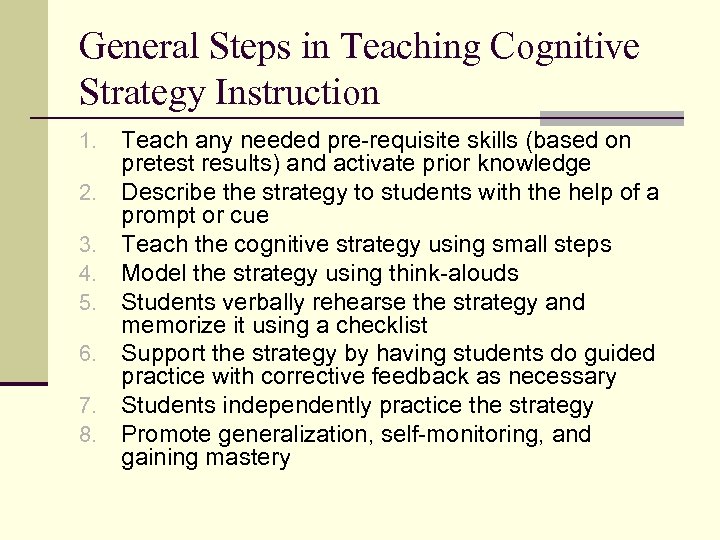 General Steps in Teaching Cognitive Strategy Instruction

1. Teach any needed pre-requisite skills (based on pretest results) and activate prior knowledge
2. Describe the strategy to students with the help of a prompt or cue
3. Teach the cognitive strategy using small steps
4. Model the strategy using think-alouds
5. Students verbally rehearse the strategy and memorize it using a checklist
6. Support the strategy by having students do guided practice with corrective feedback as necessary
7. Students independently practice the strategy
8. Promote generalization, self-monitoring, and gaining mastery